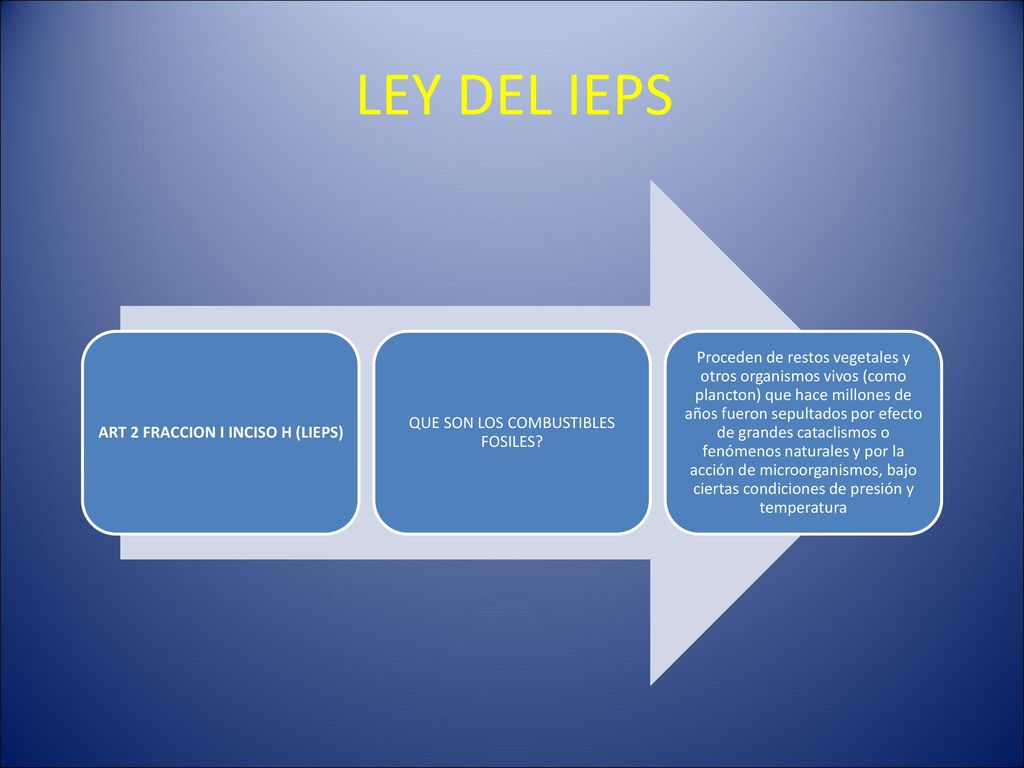 LEY DEL IEPS

ART 2 FRACCION I INCISO H (LIEPS)

QUE SON LOS COMBUSTIBLES FOSILES?

Proceden de restos vegetales y otros organismos vivos (como plancton) que hace millones de años fueron sepultados por efecto de grandes cataclismos o fenómenos naturales y por la acción de microorganismos, bajo ciertas condiciones de presión y temperatura